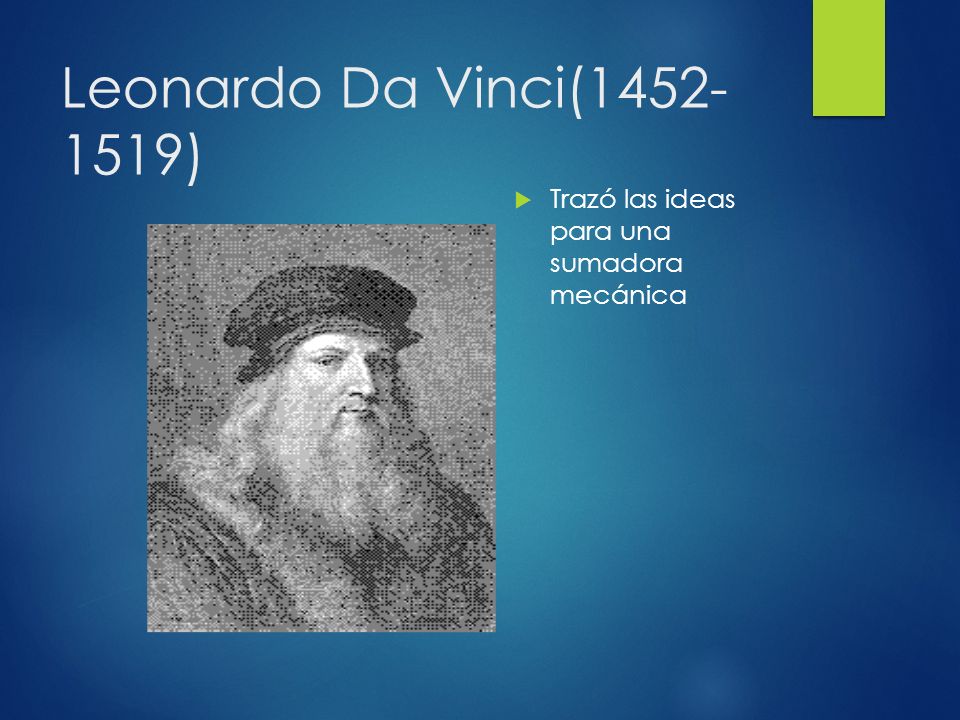 Leonardo Da Vinci(1452-1519)

Trazó las ideas para una sumadora mecánica